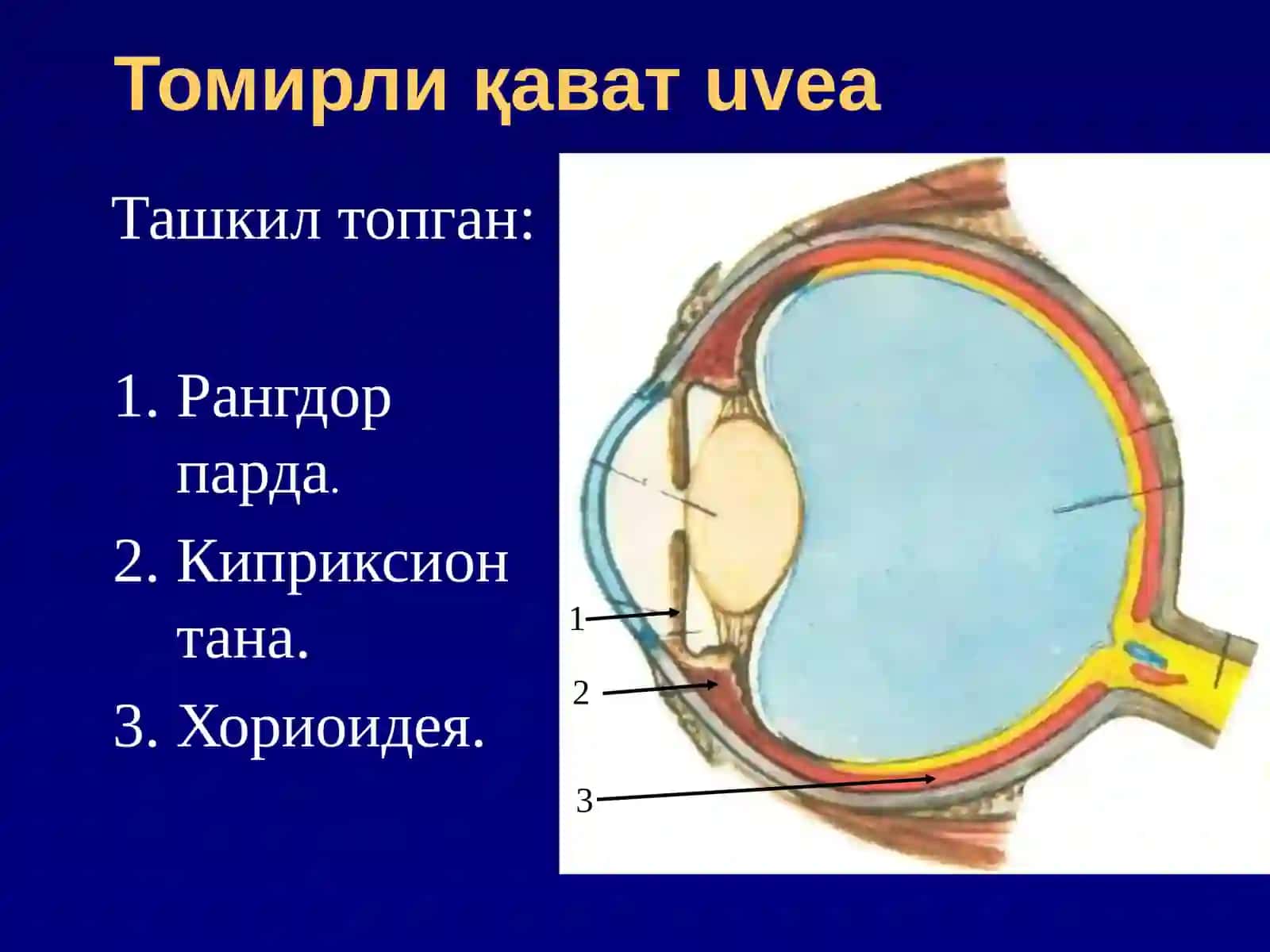 Томирли қават uvea

Ташкил топган:

1. Рангдор парда.
2. Киприксион тана.
3. Хориоидея.

1
2
3